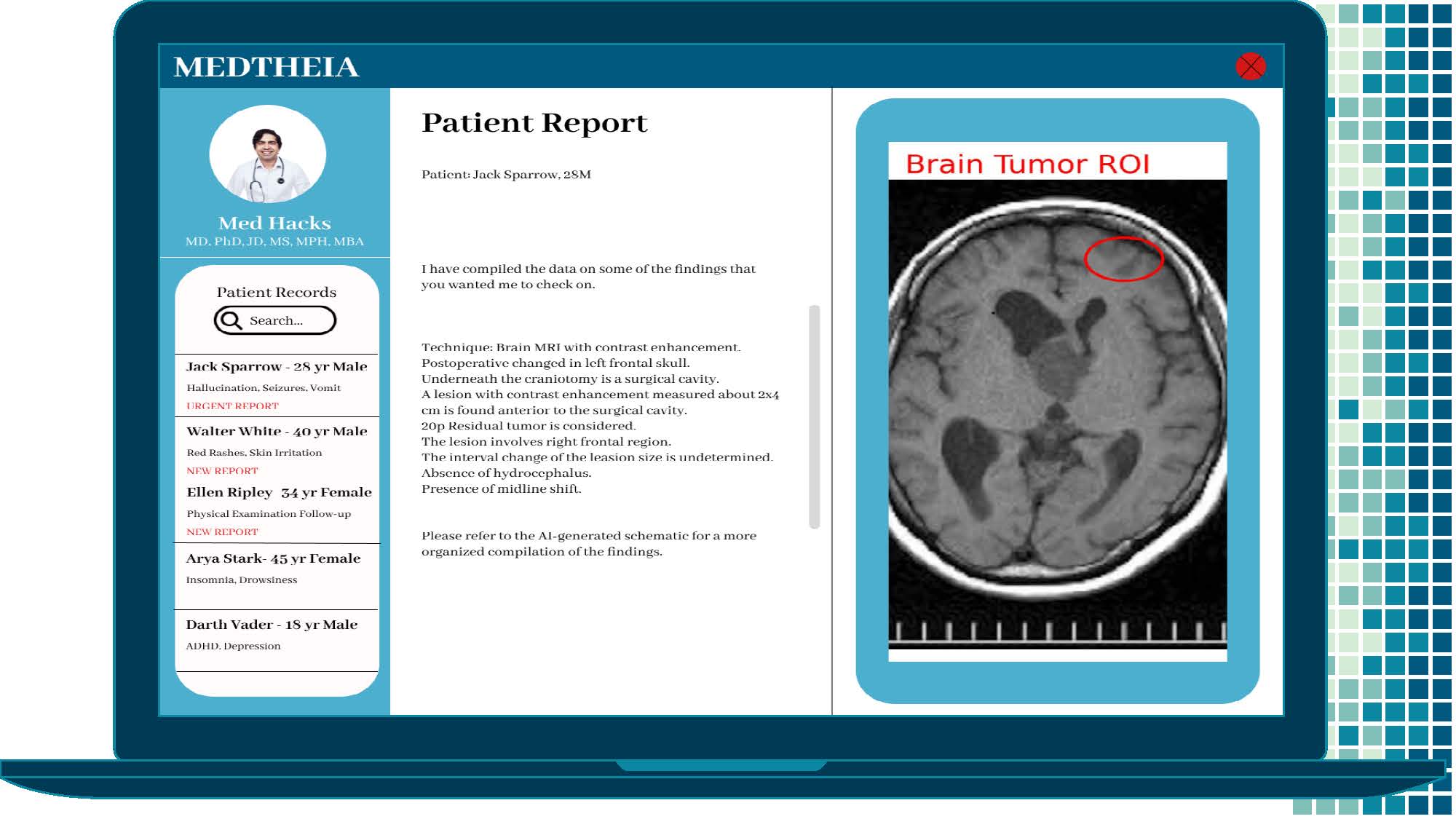 MEDTHEIA

Med Hacks
MD, PhD, JD, MS, MPH, MBA

Patient Records

Search...

Jack Sparrow - 28 yr Male
Hallucination, Seizures, Vomit
URGENT REPORT

Walter White - 40 yr Male
Red Rashes, Skin Irritation
NEW REPORT

Ellen Ripley 34 yr Female
Physical Examination Follow-up
NEW REPORT

Arya Stark- 45 yr Female
Insomnia, Drowsiness

Darth Vader - 18 yr Male
ADHD, Depression

Patient Report

Patient: Jack Sparrow, 28M

I have compiled the data on some of the findings that you wanted me to check on.

Technique: Brain MRI with contrast enhancement.
Postoperative changed in left frontal skull.
Underneath the craniotomy is a surgical cavity.
A lesion with contrast enhancement measured about 2x4 cm is found anterior to the surgical cavity.
20p Residual tumor is considered.
The lesion involves right frontal region.
The interval change of the leasion size is undetermined.
Absence of hydrocephalus.
Presence of midline shift.

Please refer to the AI-generated schematic for a more organized compilation of the findings.

Brain Tumor ROI